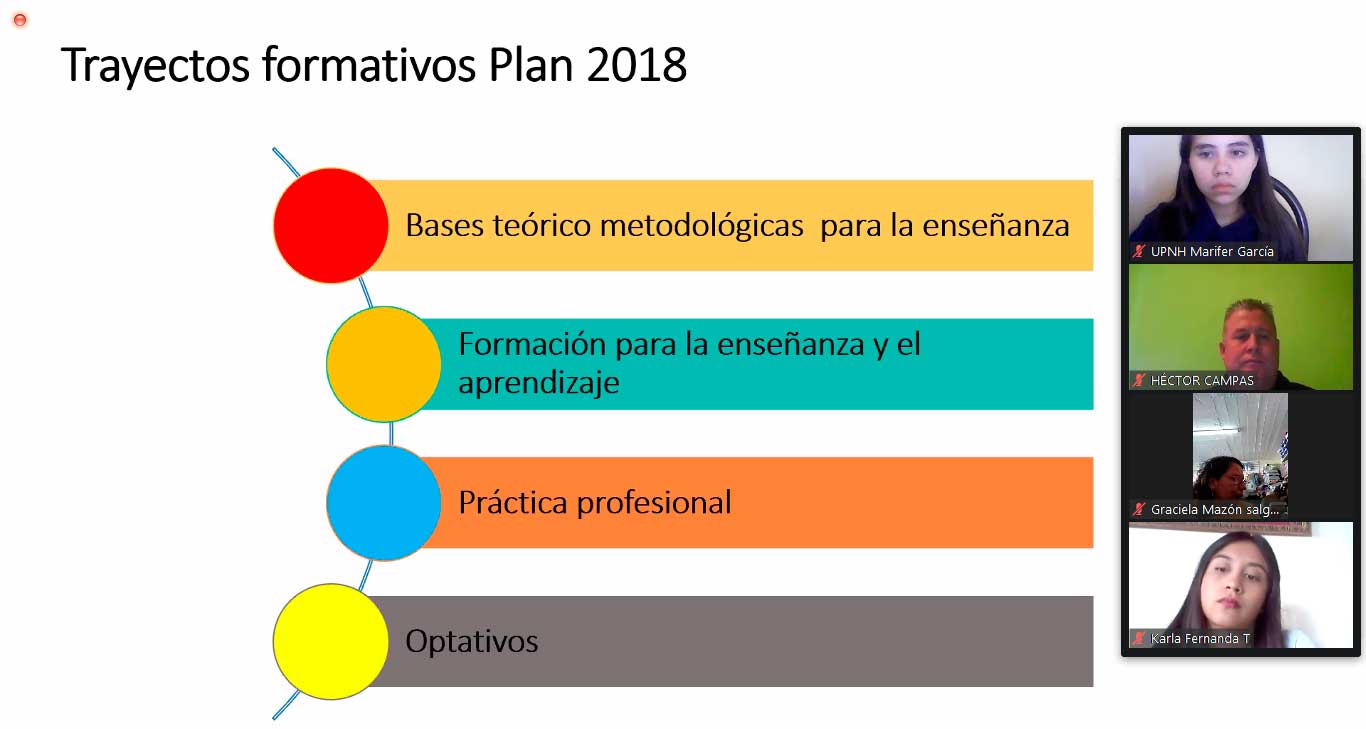 Trayectos formativos Plan 2018

Bases teórico metodológicas para la enseñanza

Formación para la enseñanza y el aprendizaje

Práctica profesional

Optativos

UPNH Marifer García

HÉCTOR CAMPAS

Graciela Mazón salg...

Karla Fernanda T